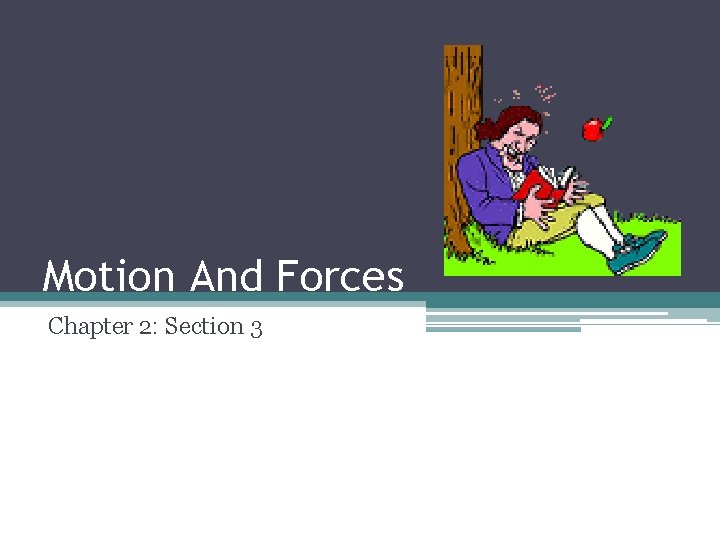 Motion And Forces

Chapter 2: Section 3